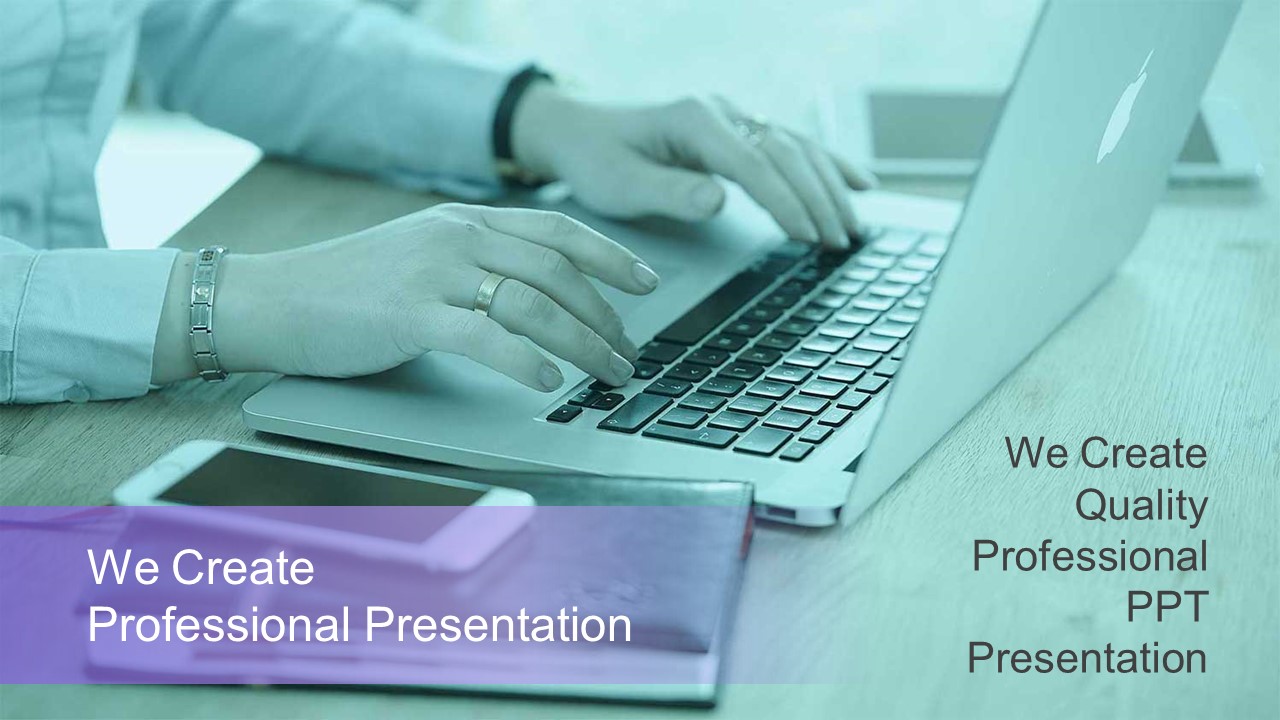 We Create
Professional Presentation

We Create
Quality
Professional
PPT
Presentation